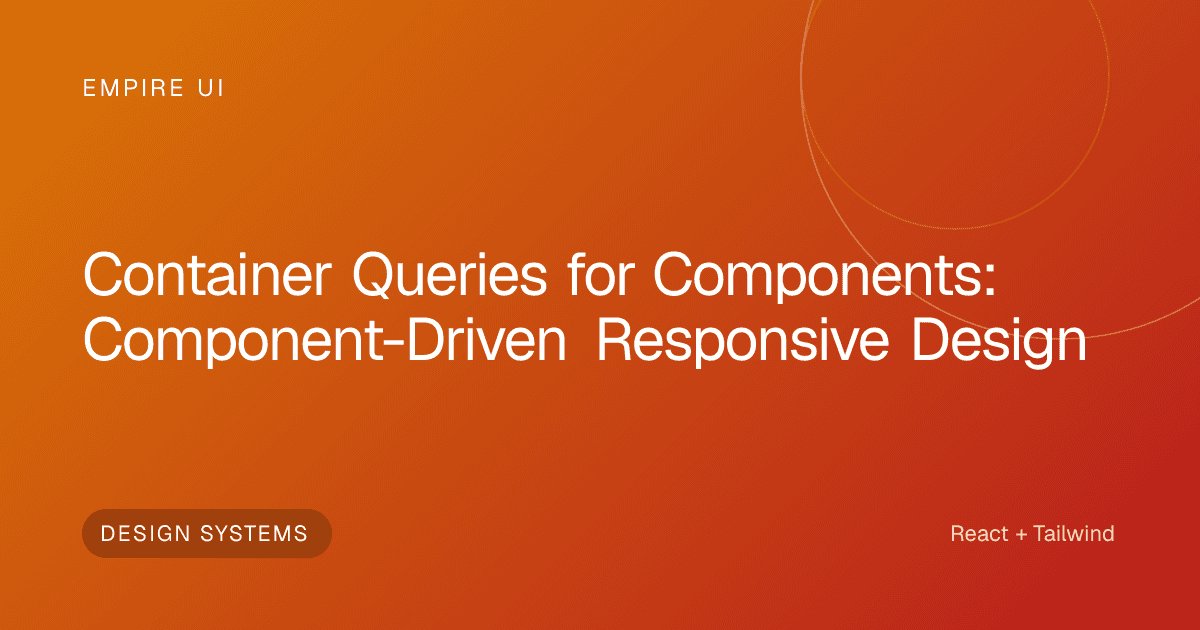 EMPIRE UI

Container Queries for Components: Component-Driven Responsive Design

DESIGN SYSTEMS

React + Tailwind